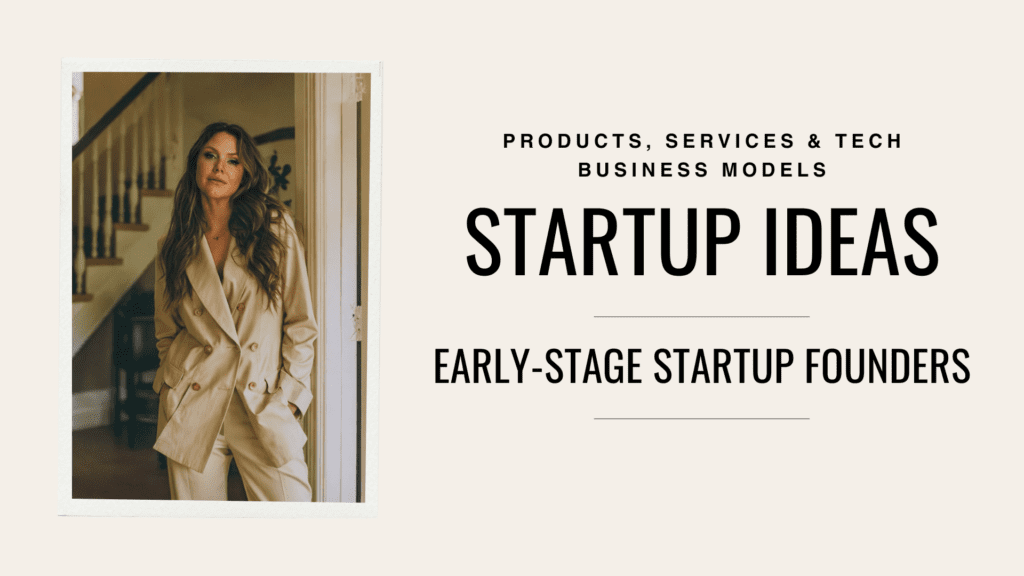 PRODUCTS, SERVICES & TECH
BUSINESS MODELS

STARTUP IDEAS

EARLY-STAGE STARTUP FOUNDERS